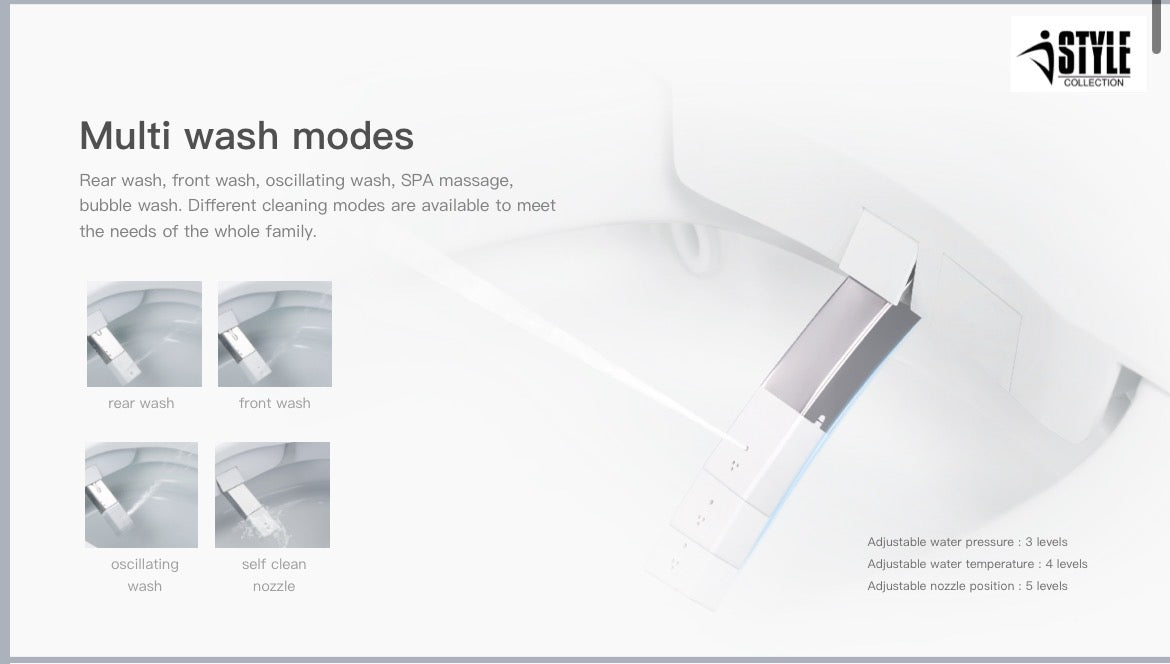 STYLE
COLLECTION

Multi wash modes

Rear wash, front wash, oscillating wash, SPA massage, bubble wash. Different cleaning modes are available to meet the needs of the whole family.

rear wash

front wash

oscillating wash

self clean nozzle

Adjustable water pressure : 3 levels
Adjustable water temperature : 4 levels
Adjustable nozzle position : 5 levels